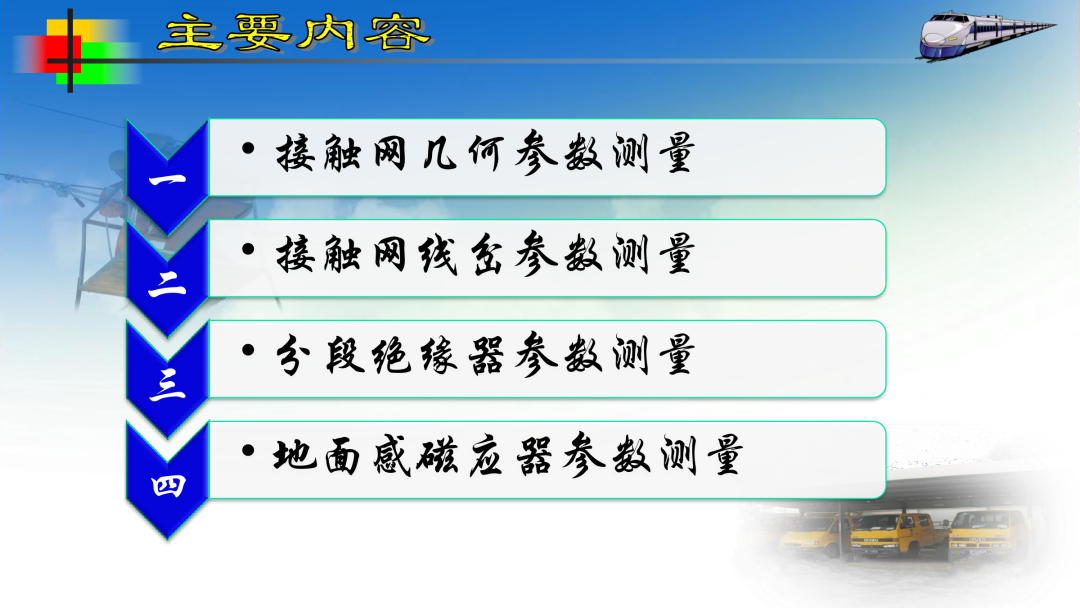 主要内容

一
• 接触网几何参数测量

二
• 接触网线岔参数测量

三
• 分段绝缘器参数测量

四
• 地面感磁应器参数测量